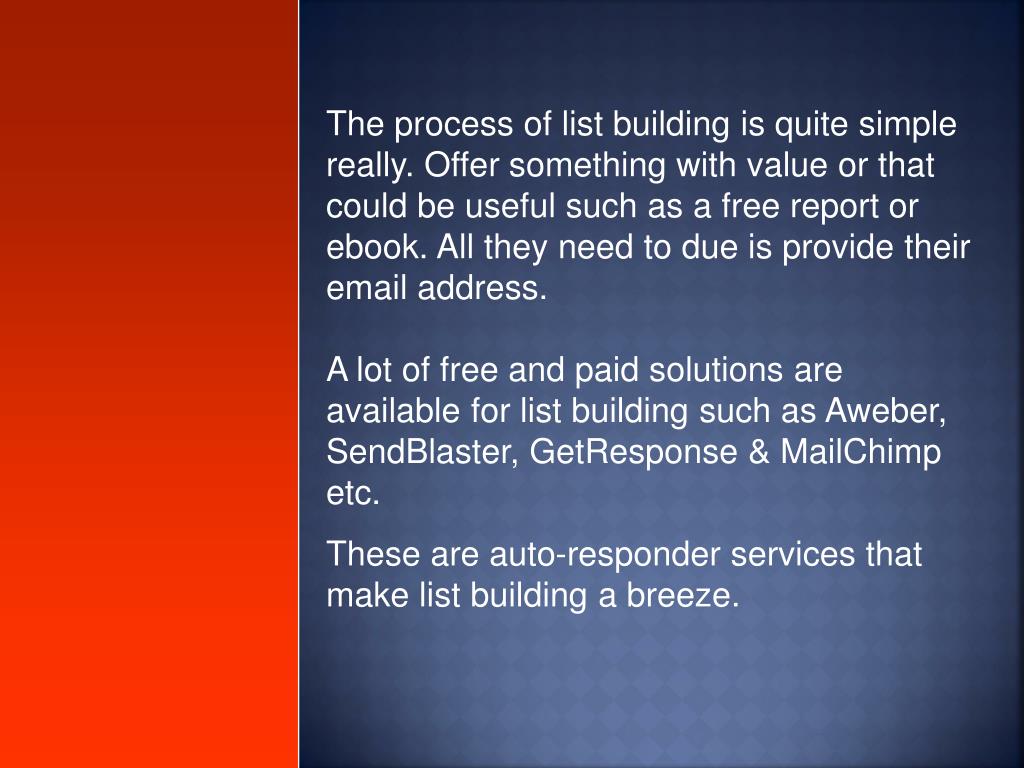 The process of list building is quite simple really. Offer something with value or that could be useful such as a free report or ebook. All they need to due is provide their email address.

A lot of free and paid solutions are available for list building such as Aweber, SendBlaster, GetResponse & MailChimp etc.

These are auto-responder services that make list building a breeze.